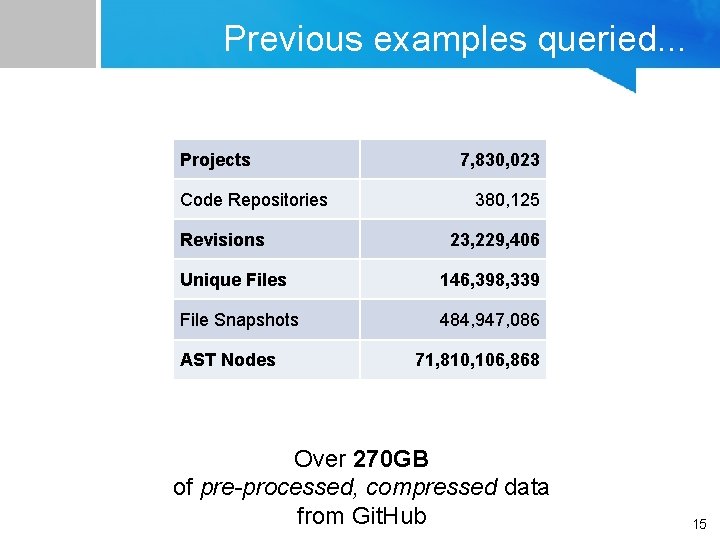 Previous examples queried...

| Projects | 7,830,023 |
|---|---|
| Code Repositories | 380,125 |
| Revisions | 23,229,406 |
| Unique Files | 146,398,339 |
| File Snapshots | 484,947,086 |
| AST Nodes | 71,810,106,868 |

Over 270GB
of pre-processed, compressed data
from GitHub

15